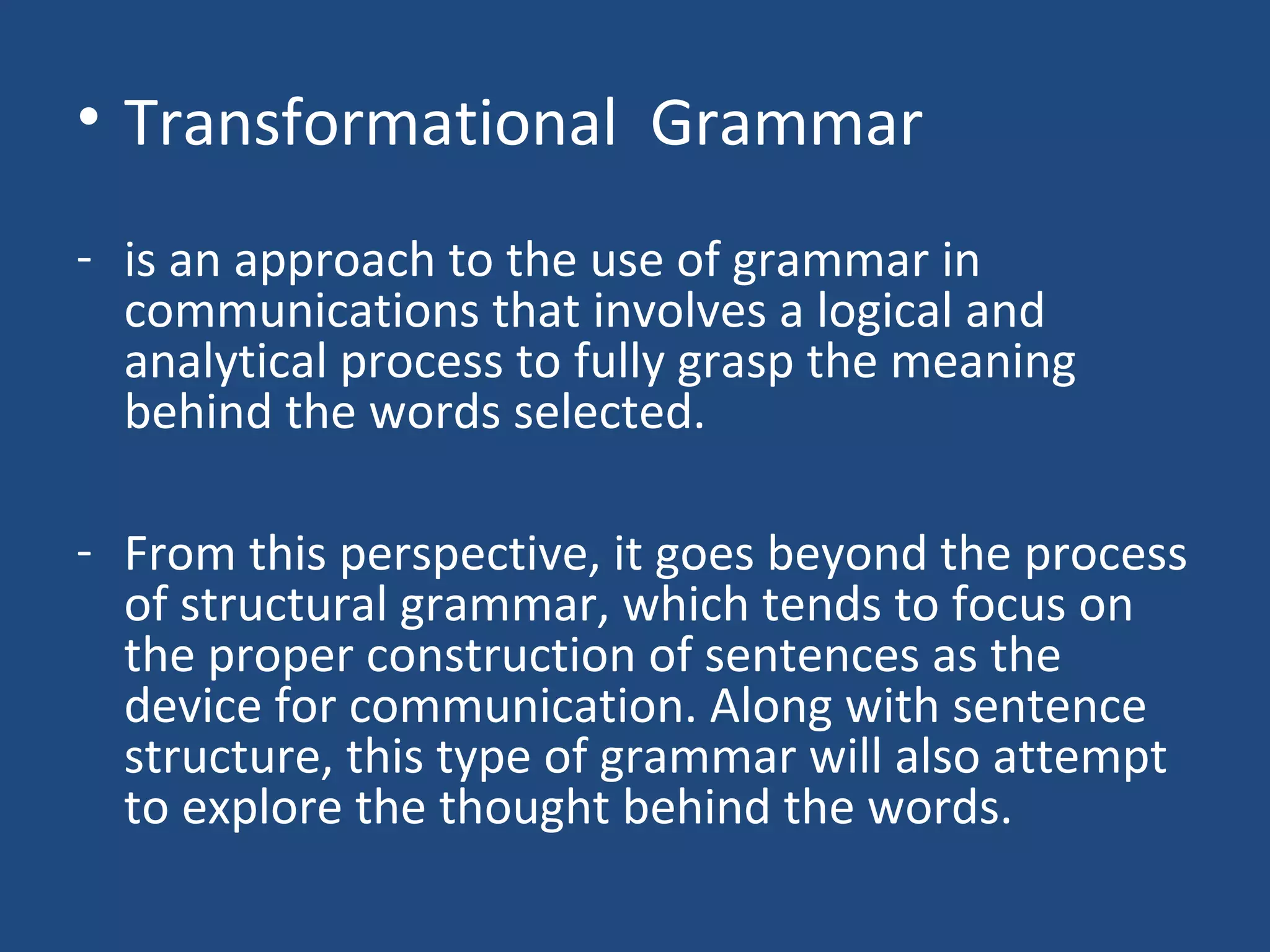 • Transformational  Grammar

- is an approach to the use of grammar in communications that involves a logical and analytical process to fully grasp the meaning behind the words selected.

- From this perspective, it goes beyond the process of structural grammar, which tends to focus on the proper construction of sentences as the device for communication. Along with sentence structure, this type of grammar will also attempt to explore the thought behind the words.